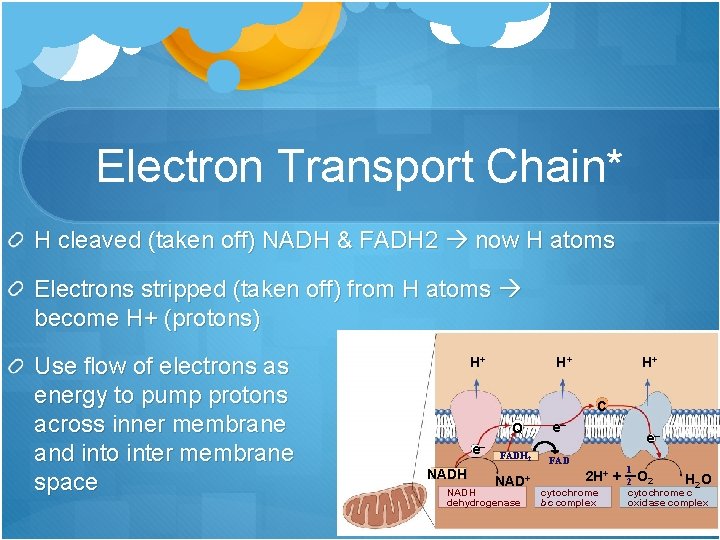 Electron Transport Chain*

H cleaved (taken off) NADH & FADH2 → now H atoms

Electrons stripped (taken off) from H atoms → become H+ (protons)

Use flow of electrons as energy to pump protons across inner membrane and into inter membrane space

$H^+$ $H^+$ $H^+$

C

Q $e^-$

$e^-$ $e^-$

$FADH_2$ FAD

NADH $NAD^+$ $2H^+ + \frac{1}{2}O_2$ $H_2O$

NADH dehydrogenase

cytochrome bc complex

cytochrome c oxidase complex